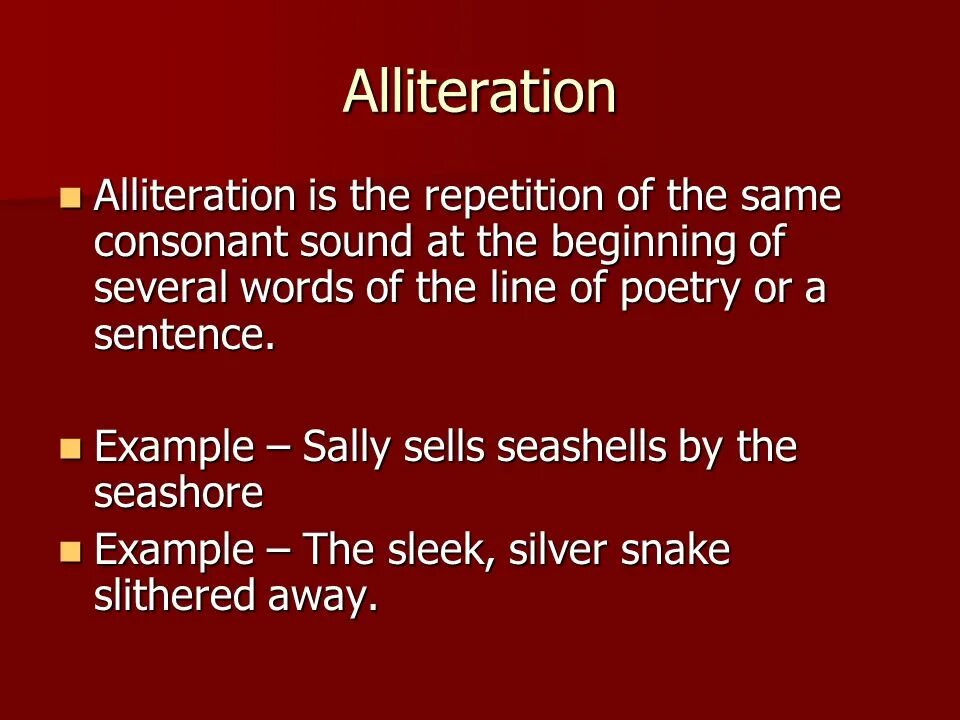 Alliteration

Alliteration is the repetition of the same consonant sound at the beginning of several words of the line of poetry or a sentence.

Example – Sally sells seashells by the seashore

Example – The sleek, silver snake slithered away.